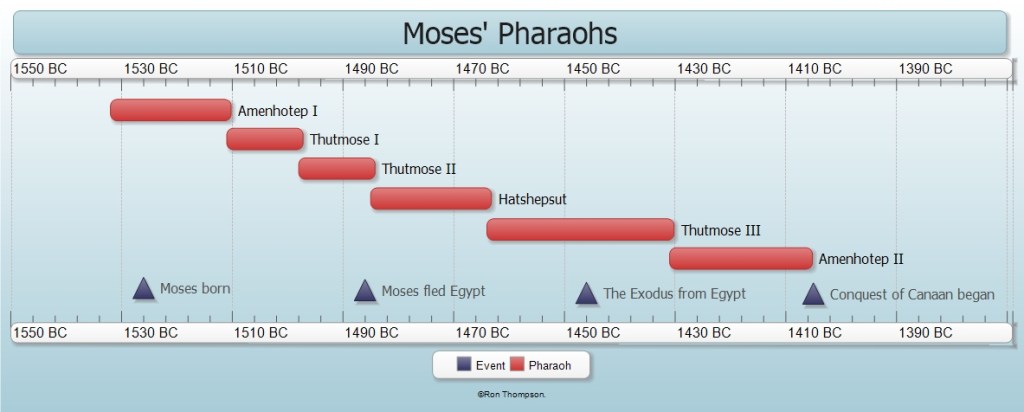 Moses' Pharaohs

1550 BC 1530 BC 1510 BC 1490 BC 1470 BC 1450 BC 1430 BC 1410 BC 1390 BC

Amenhotep I
Thutmose I
Thutmose II
Hatshepsut
Thutmose III
Amenhotep II

Moses born
Moses fled Egypt
The Exodus from Egypt
Conquest of Canaan began

1550 BC 1530 BC 1510 BC 1490 BC 1470 BC 1450 BC 1430 BC 1410 BC 1390 BC

Event Pharaoh

©Ron Thompson.